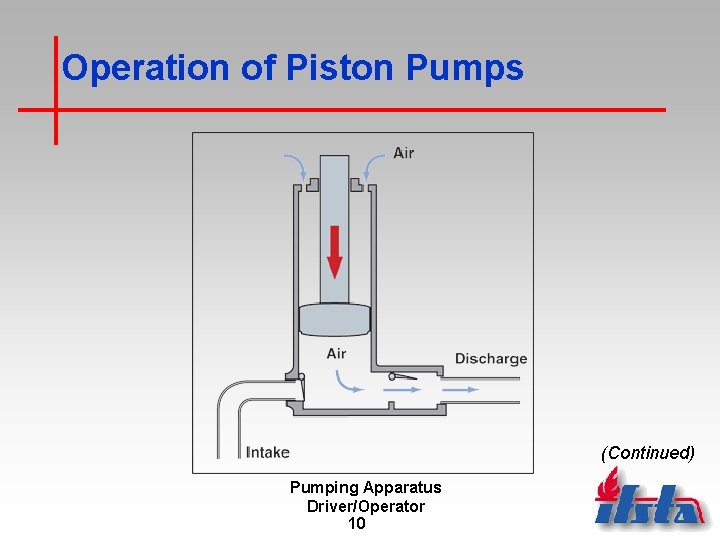 Operation of Piston Pumps

Air

Air

Discharge

Intake

(Continued)

Pumping Apparatus
Driver/Operator
10

ifsta